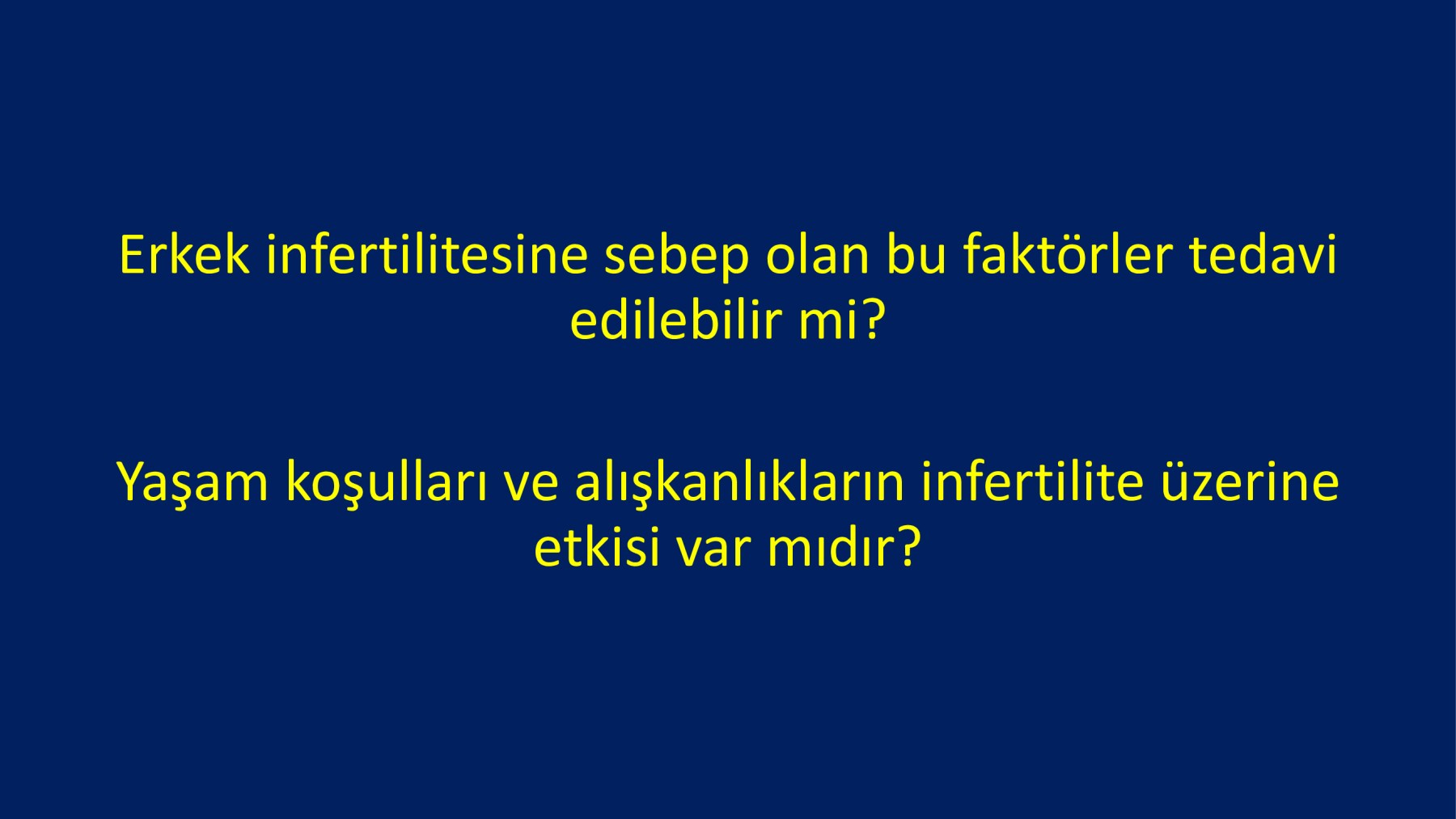 Erkek infertilitesine sebep olan bu faktörler tedavi edilebilir mi?

Yaşam koşulları ve alışkanlıkların infertilite üzerine etkisi var mıdır?